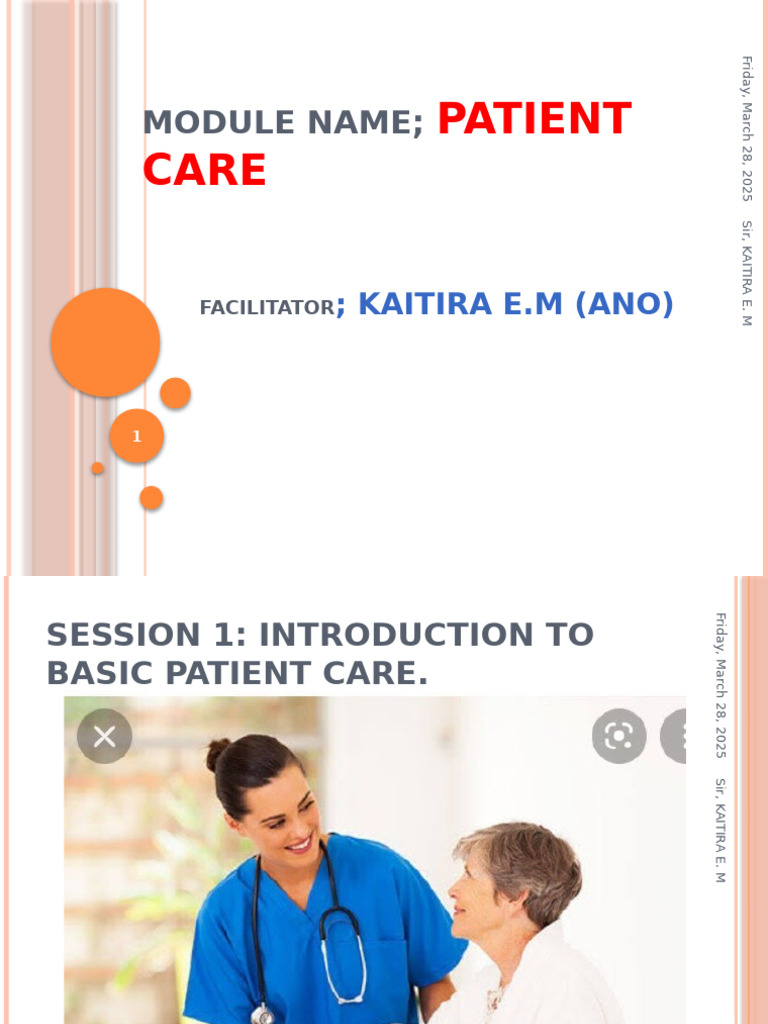 MODULE NAME; PATIENT CARE

FACILITATOR; KAITIRA E.M (ANO)

1

Friday, March 28, 2025 Sir. KAITIRA E. M

SESSION 1: INTRODUCTION TO BASIC PATIENT CARE.

Friday, March 28, 2025 Sir. KAITIRA E. M